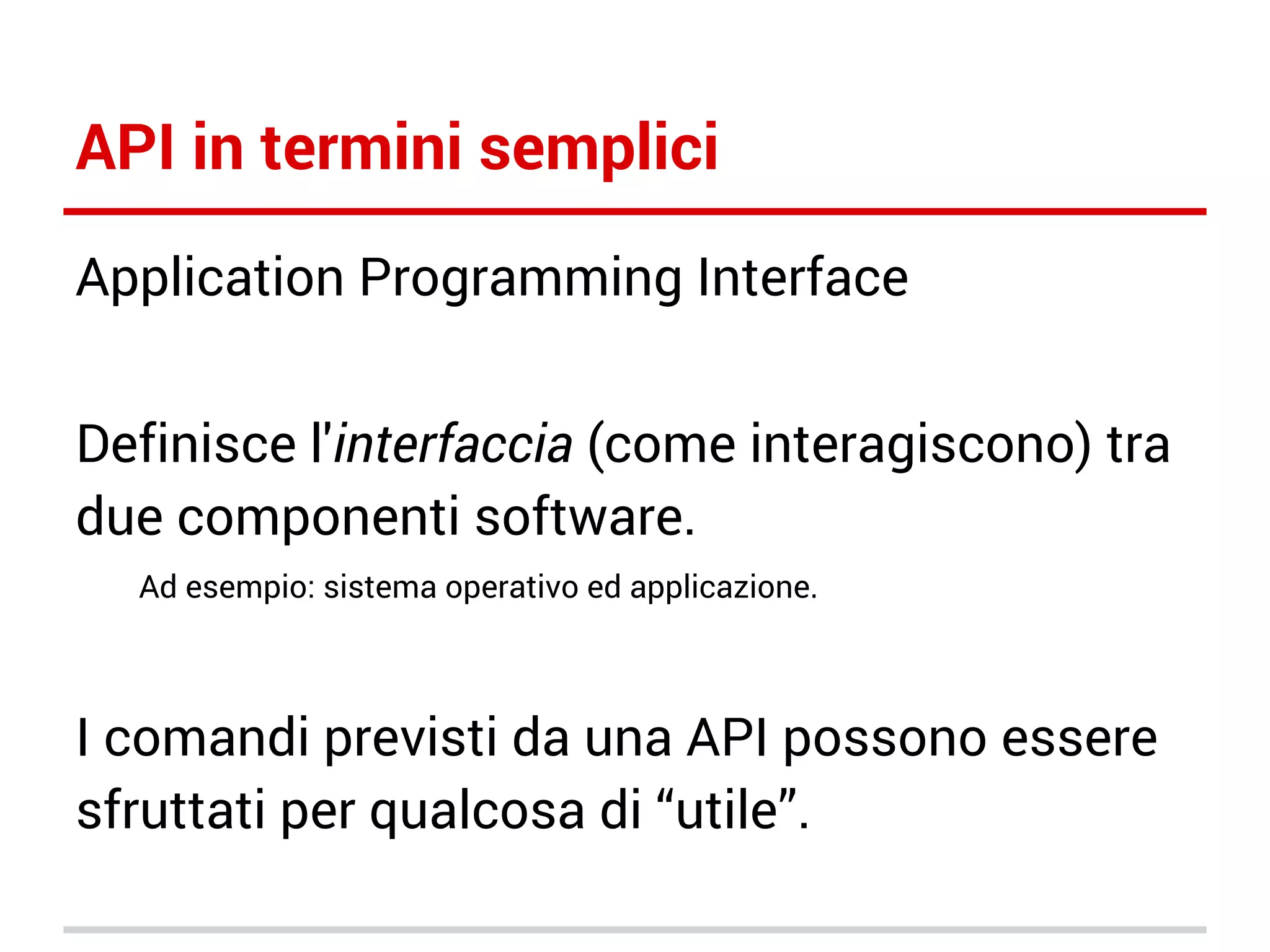 API in termini semplici

Application Programming Interface

Definisce l'interfaccia (come interagiscono) tra due componenti software.

Ad esempio: sistema operativo ed applicazione.

I comandi previsti da una API possono essere sfruttati per qualcosa di “utile”.